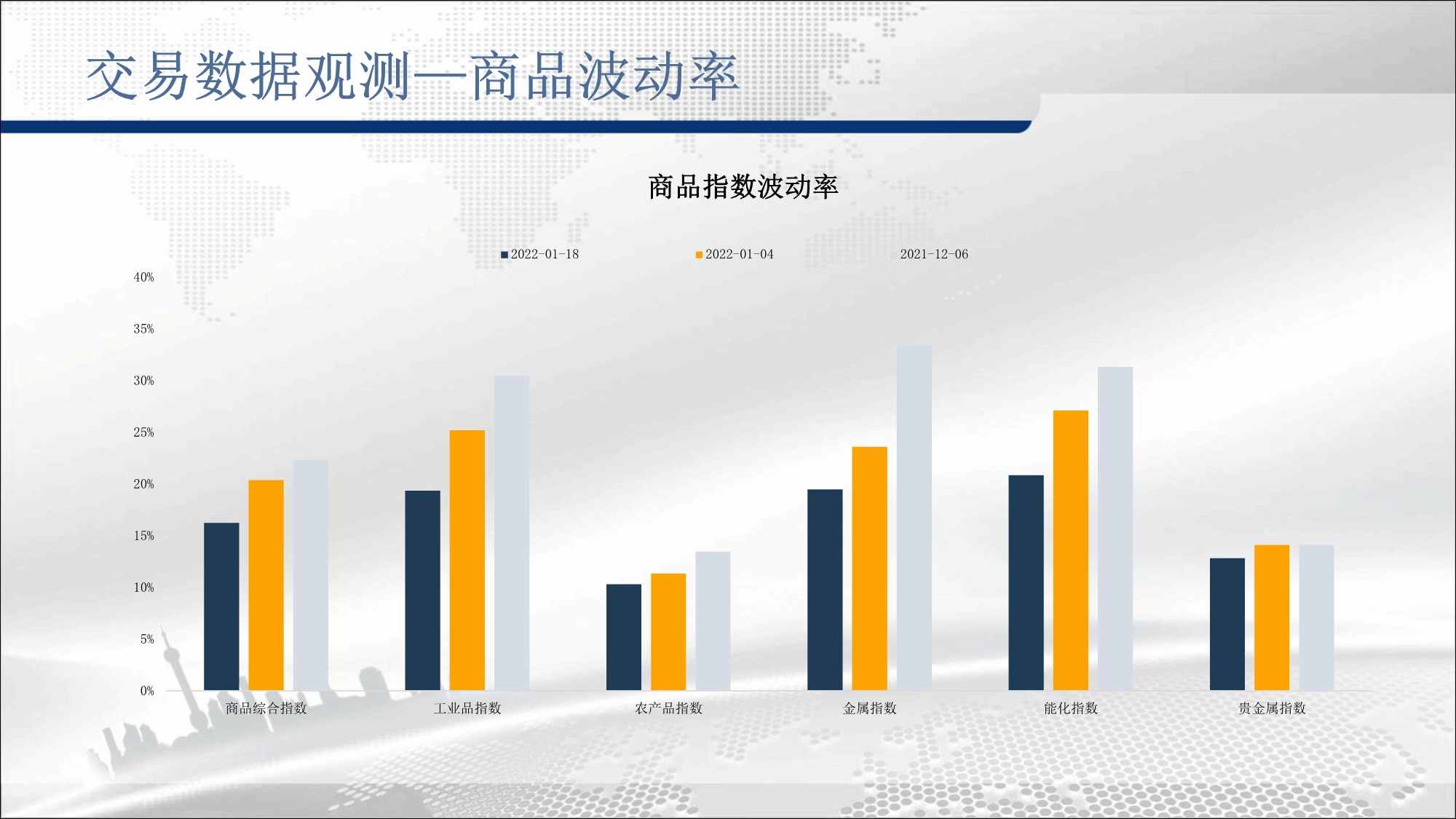 交易数据观测—商品波动率

商品指数波动率

2022-01-18
2022-01-04
2021-12-06

40%
35%
30%
25%
20%
15%
10%
5%
0%

商品综合指数
工业品指数
农产品指数
金属指数
能化指数
贵金属指数